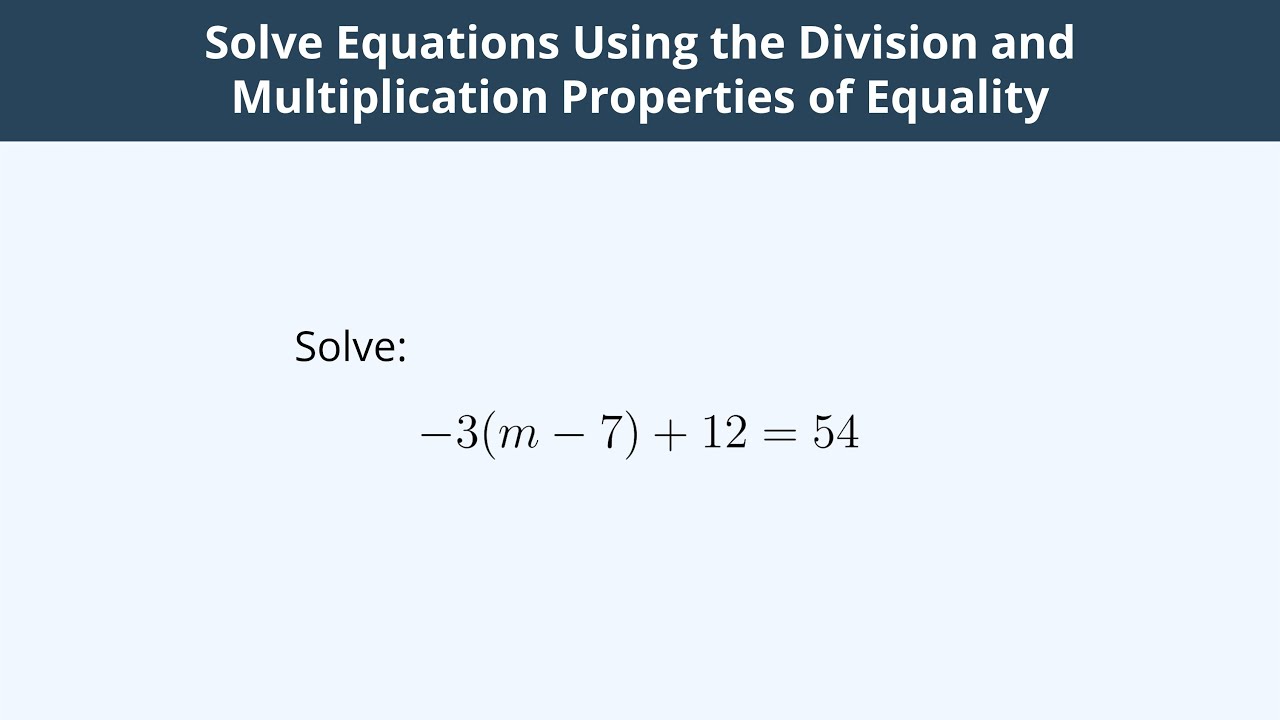 Solve Equations Using the Division and Multiplication Properties of Equality

Solve:

$-3(m-7)+12=54$